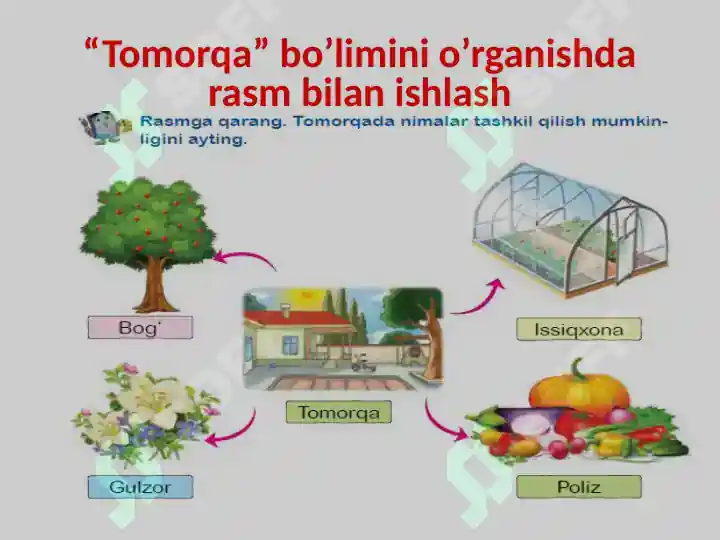 “Tomorqa” bo’limini o’rganishda rasm bilan ishlash

Rasmga qarang. Tomorqada nimalar tashkil qilish mumkinligini ayting.

Bog‘

Issiqxona

Tomorqa

Gulzor

Poliz